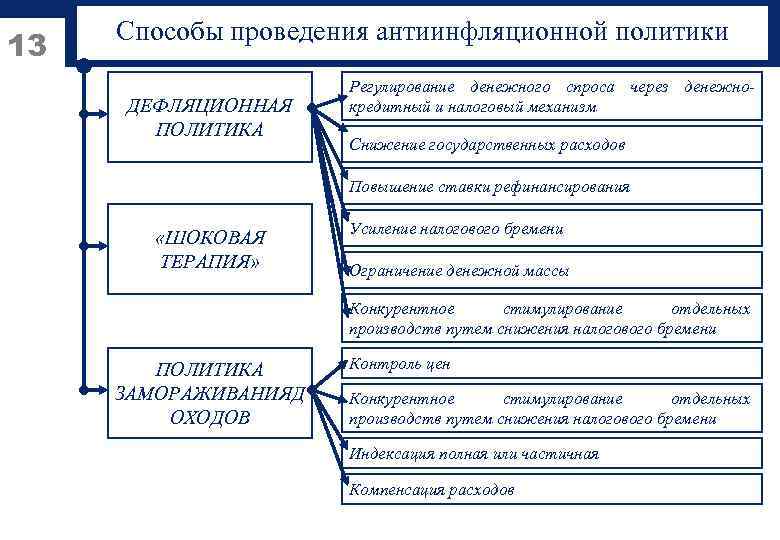 13

Способы проведения антиинфляционной политики

ДЕФЛЯЦИОННАЯ ПОЛИТИКА

«ШОКОВАЯ ТЕРАПИЯ»

ПОЛИТИКА ЗАМОРАЖИВАНИЯД ОХОДОВ

Регулирование денежного спроса через денежно-кредитный и налоговый механизм

Снижение государственных расходов

Повышение ставки рефинансирования

Усиление налогового бремени

Ограничение денежной массы

Конкурентное стимулирование отдельных производств путем снижения налогового бремени

Контроль цен

Конкурентное стимулирование отдельных производств путем снижения налогового бремени

Индексация полная или частичная

Компенсация расходов